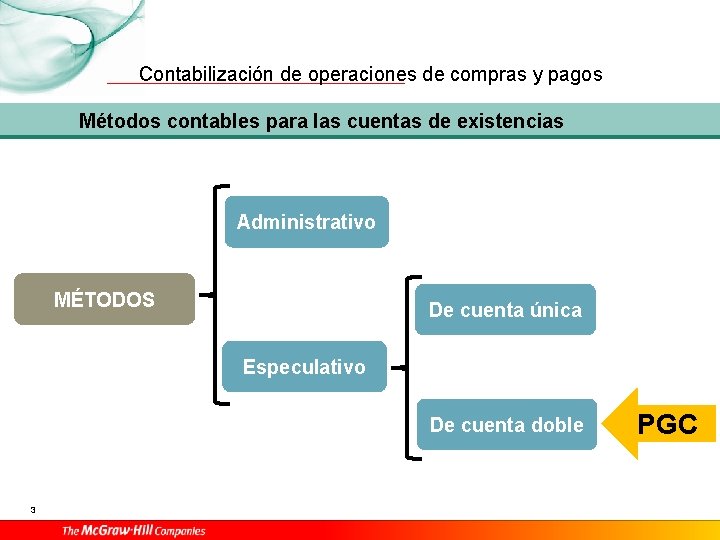 Contabilización de operaciones de compras y pagos

Métodos contables para las cuentas de existencias

MÉTODOS

Administrativo

Especulativo

De cuenta única

De cuenta doble

PGC

3

The McGraw·Hill Companies